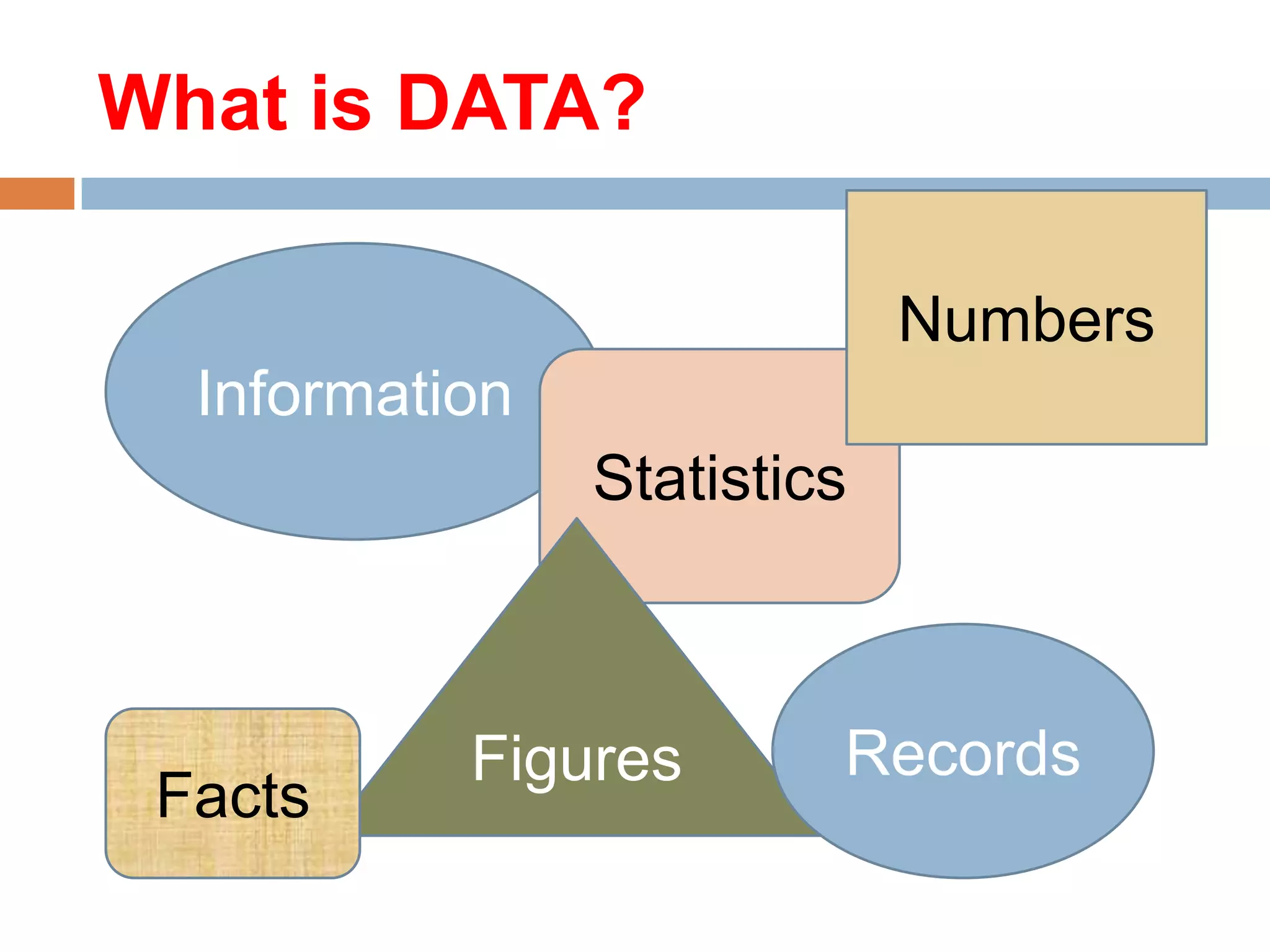 What is DATA?

Numbers

Information

Statistics

Facts

Figures

Records